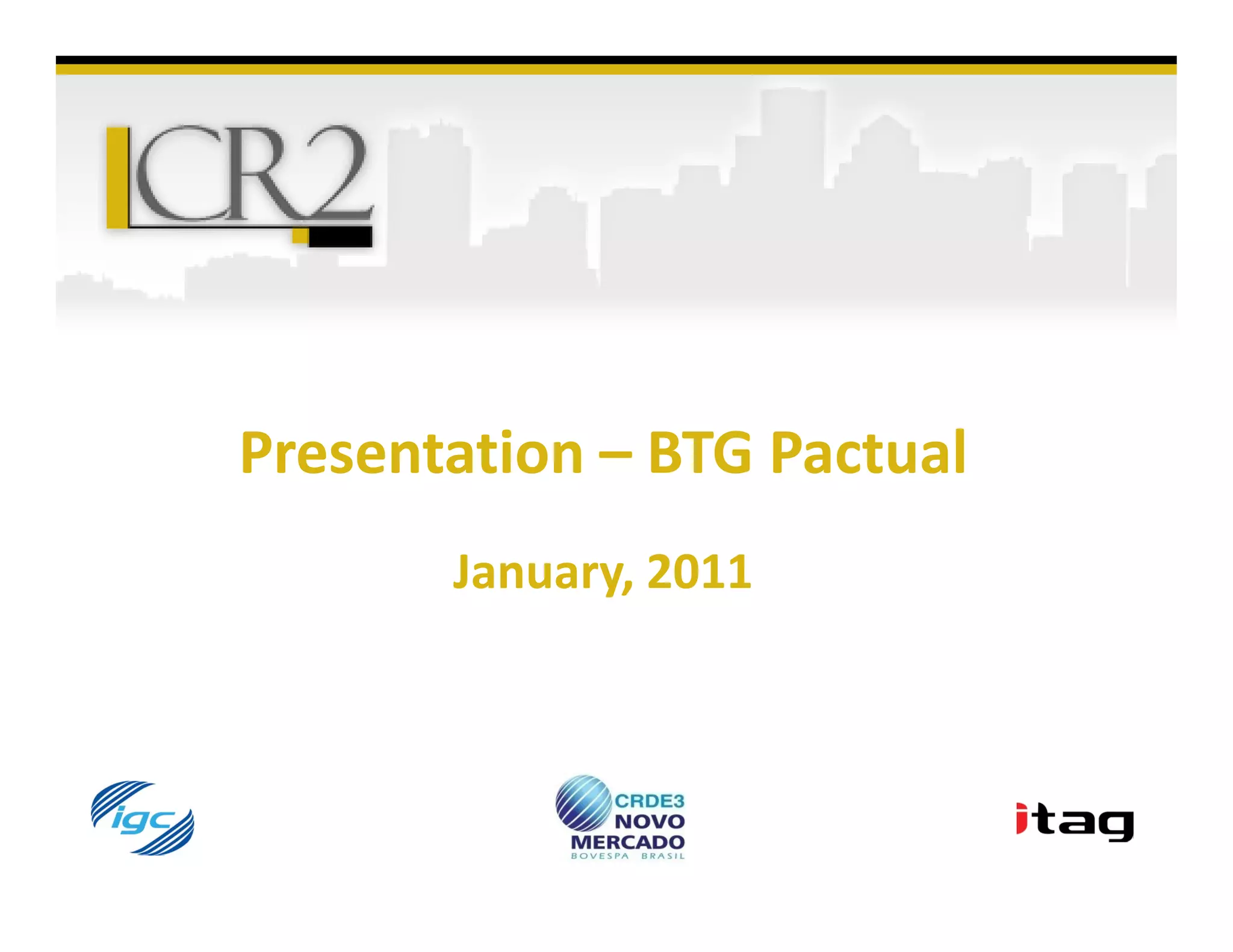 CR2

Presentation – BTG Pactual

January, 2011

igc

CRDE3
NOVO
MERCADO
BOVESPA BRASIL

itag